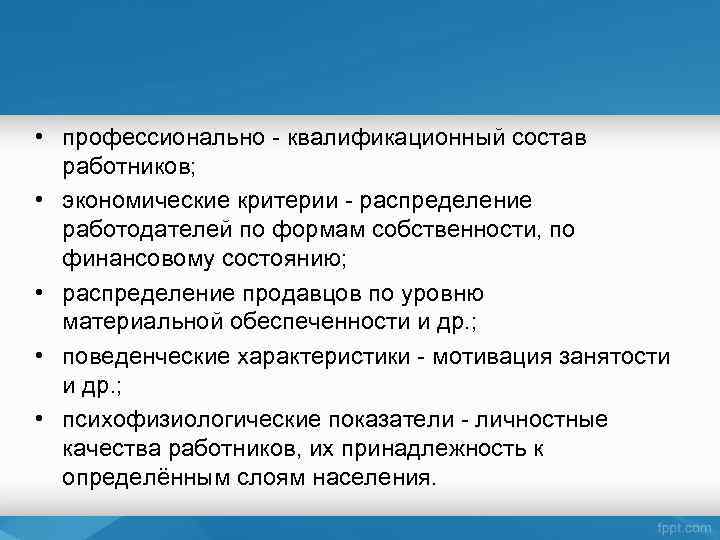 • профессионально - квалификационный состав работников;

• экономические критерии - распределение работодателей по формам собственности, по финансовому состоянию;

• распределение продавцов по уровню материальной обеспеченности и др.;

• поведенческие характеристики - мотивация занятости и др.;

• психофизиологические показатели - личностные качества работников, их принадлежность к определённым слоям населения.

fppt.com